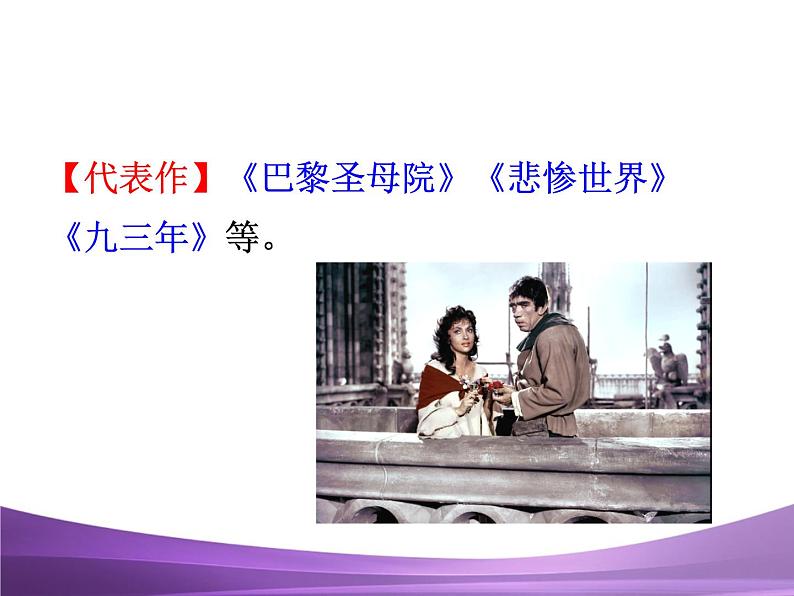 【代表作】《巴黎圣母院》《悲惨世界》《九三年》等。